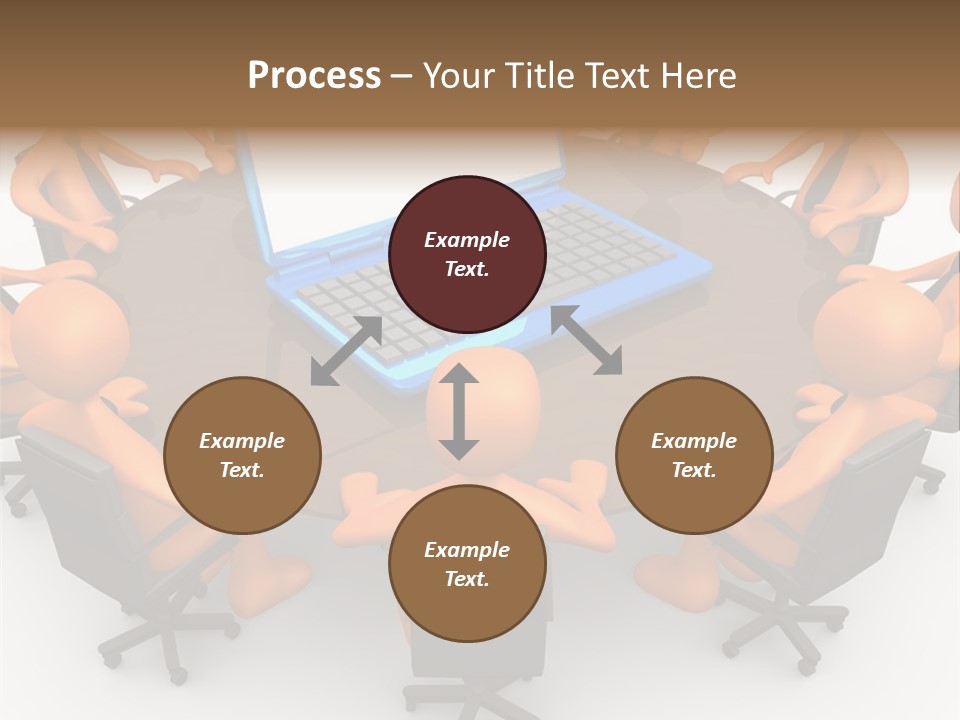 Process – Your Title Text Here

Example Text.

Example Text.

Example Text.

Example Text.